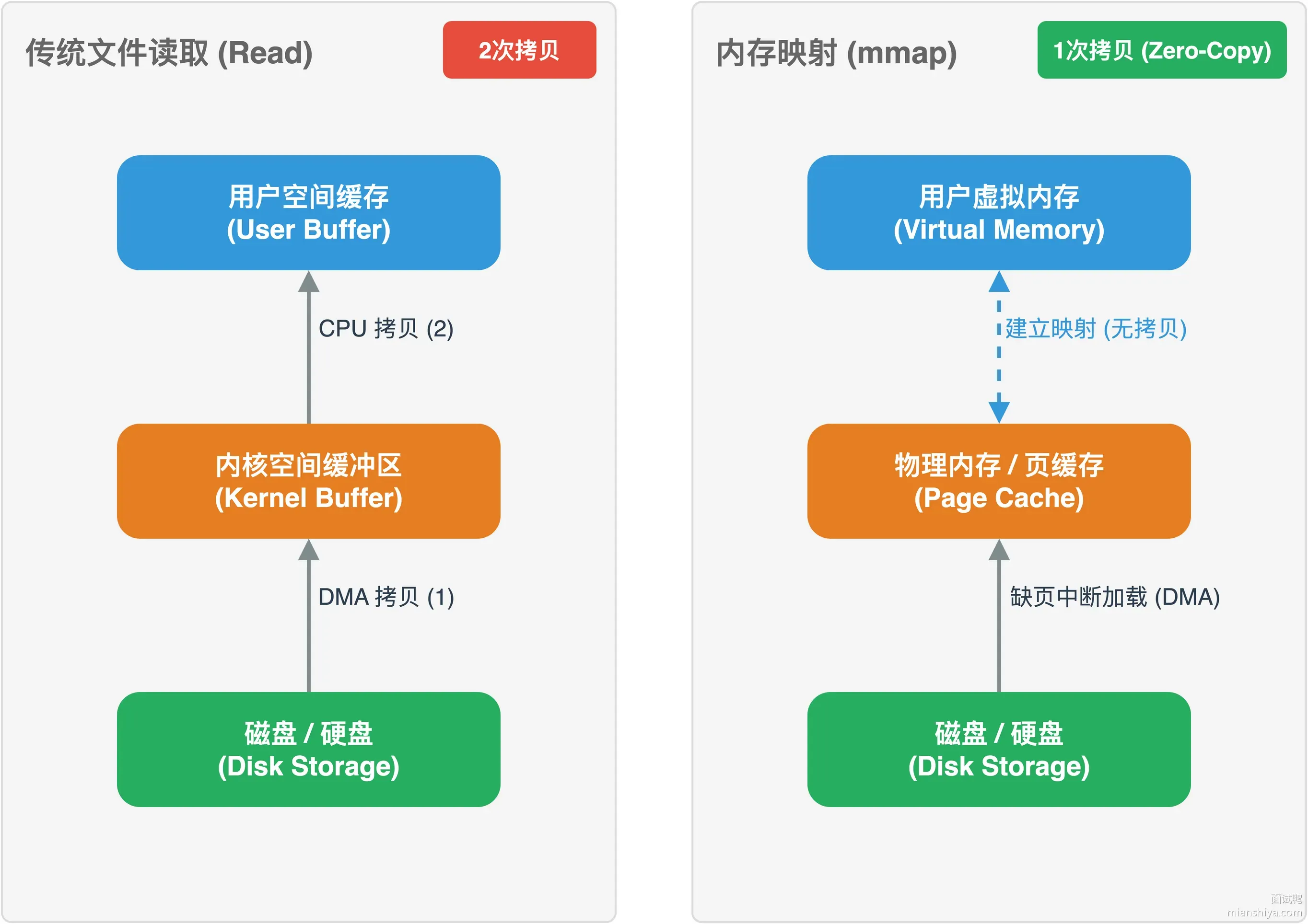 传统文件读取 (Read)

2次拷贝

用户空间缓存
(User Buffer)

CPU 拷贝 (2)

内核空间缓冲区
(Kernel Buffer)

DMA 拷贝 (1)

磁盘 / 硬盘
(Disk Storage)

内存映射 (mmap)

1次拷贝 (Zero-Copy)

用户虚拟内存
(Virtual Memory)

建立映射 (无拷贝)

物理内存 / 页缓存
(Page Cache)

缺页中断加载 (DMA)

磁盘 / 硬盘
(Disk Storage)

面试鸭
mianshiya.com